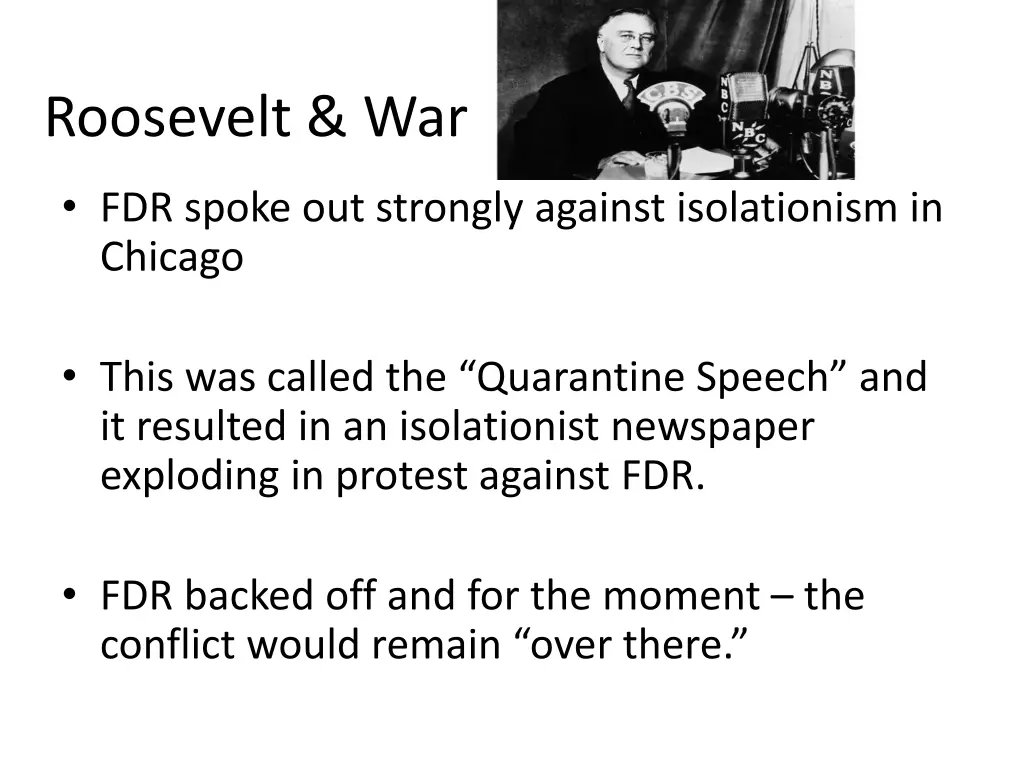 Roosevelt & War

CBS NBC NBC NBC

• FDR spoke out strongly against isolationism in Chicago

• This was called the “Quarantine Speech” and it resulted in an isolationist newspaper exploding in protest against FDR.

• FDR backed off and for the moment – the conflict would remain “over there.”